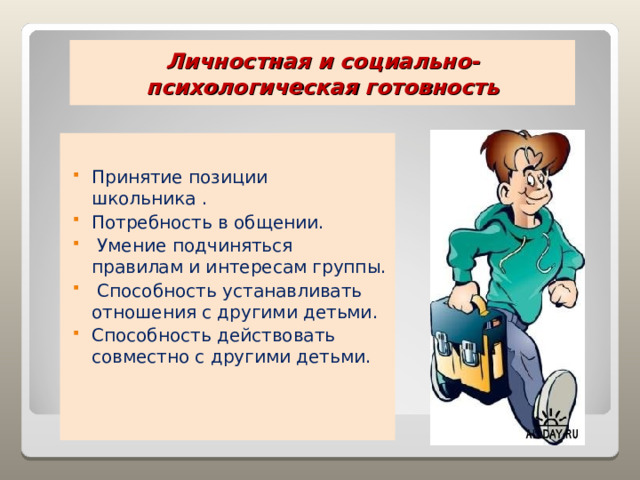 Личностная и социально-психологическая готовность

- Принятие позиции школьника .
- Потребность в общении.
- Умение подчиняться правилам и интересам группы.
- Способность устанавливать отношения с другими детьми.
- Способность действовать совместно с другими детьми.

ALLDAY.RU